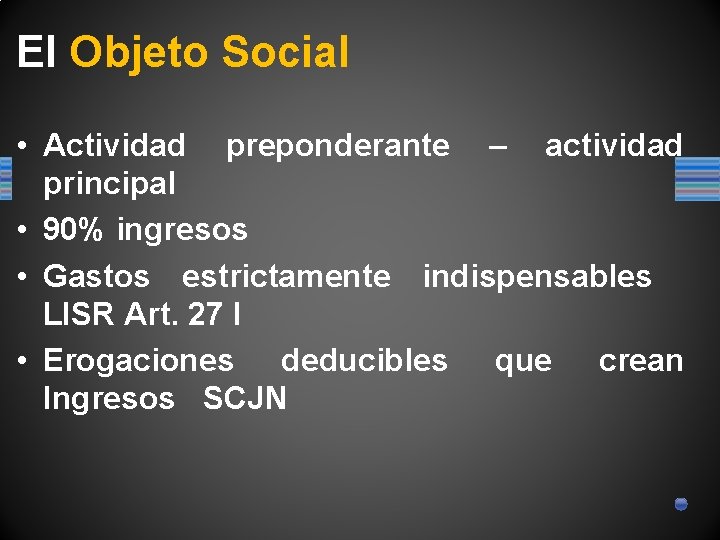 El Objeto Social

• Actividad preponderante – actividad principal
• 90% ingresos
• Gastos estrictamente indispensables LISR Art. 27 I
• Erogaciones deducibles que crean Ingresos SCJN